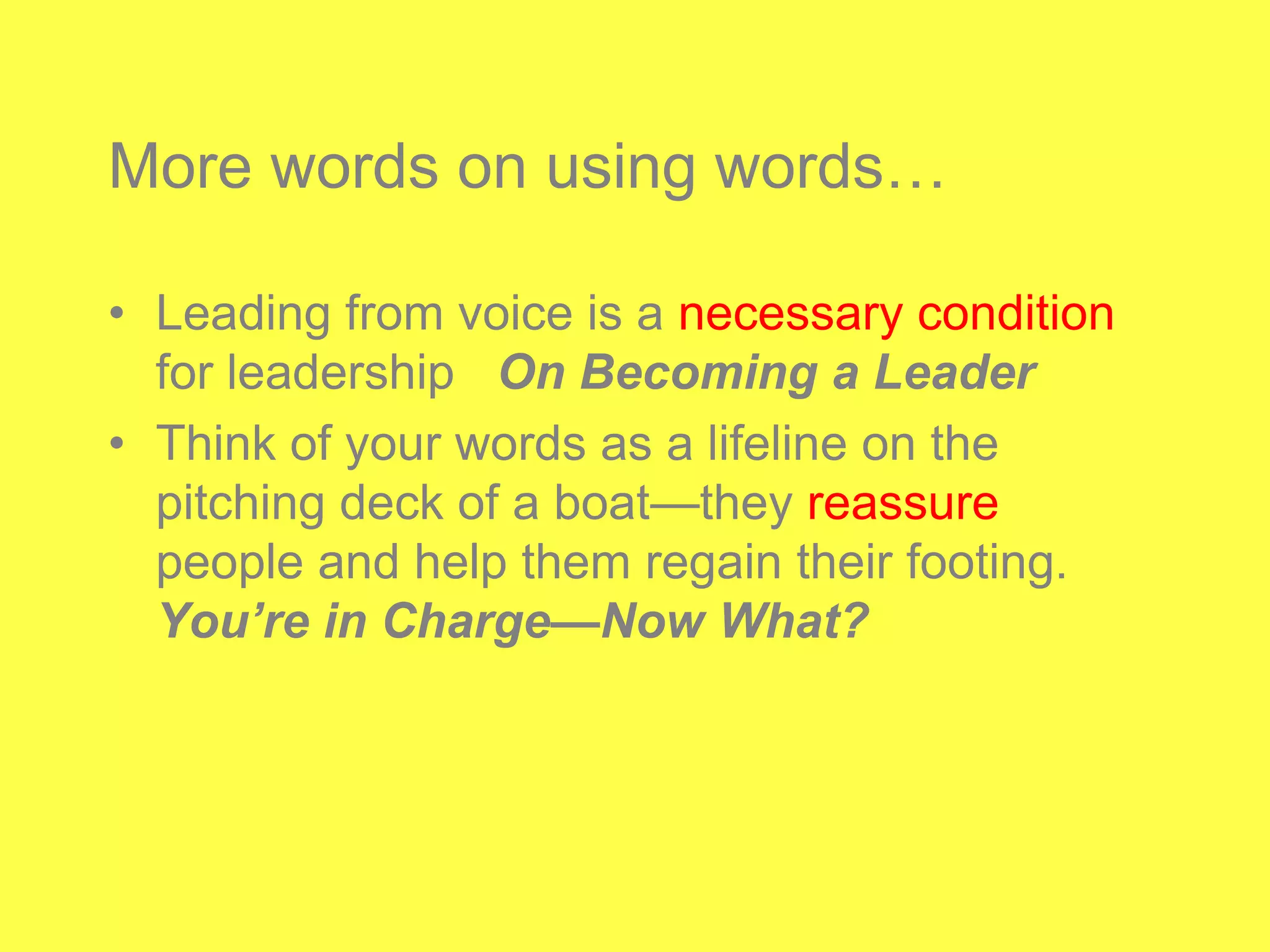 More words on using words…

• Leading from voice is a necessary condition for leadership   On Becoming a Leader
• Think of your words as a lifeline on the pitching deck of a boat—they reassure people and help them regain their footing. You’re in Charge—Now What?